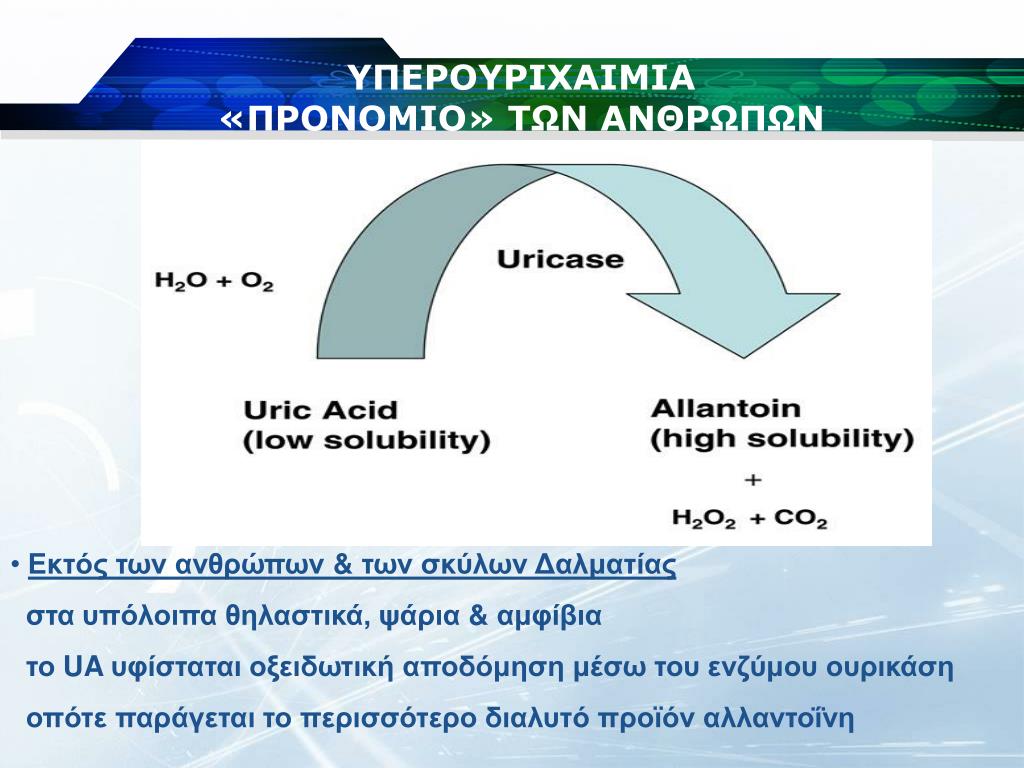 ΥΠΕΡΟΥΡΙΧΑΙΜΙΑ
«ΠΡΟΝΟΜΙΟ» ΤΩΝ ΑΝΘΡΩΠΩΝ

$H_2O + O_2$

Uricase

Uric Acid
(low solubility)

Allantoin
(high solubility)
+
$H_2O_2 + CO_2$

• Εκτός των ανθρώπων & των σκύλων Δαλματίας
στα υπόλοιπα θηλαστικά, ψάρια & αμφίβια
το UA υφίσταται οξειδωτική αποδόμηση μέσω του ενζύμου ουρικάση
οπότε παράγεται το περισσότερο διαλυτό προϊόν αλλαντοΐνη